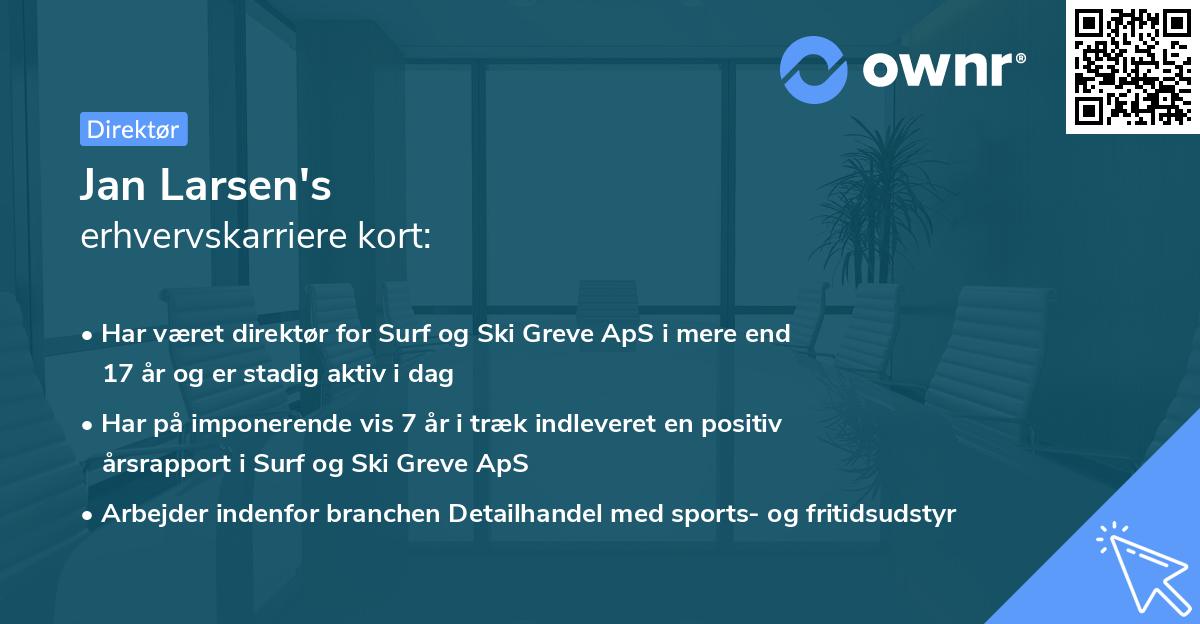 ownr®

Direktør

Jan Larsen's
erhvervskarriere kort:

• Har været direktør for Surf og Ski Greve ApS i mere end 17 år og er stadig aktiv i dag

• Har på imponerende vis 7 år i træk indleveret en positiv årsrapport i Surf og Ski Greve ApS

• Arbejder indenfor branchen Detailhandel med sports- og fritidsudstyr